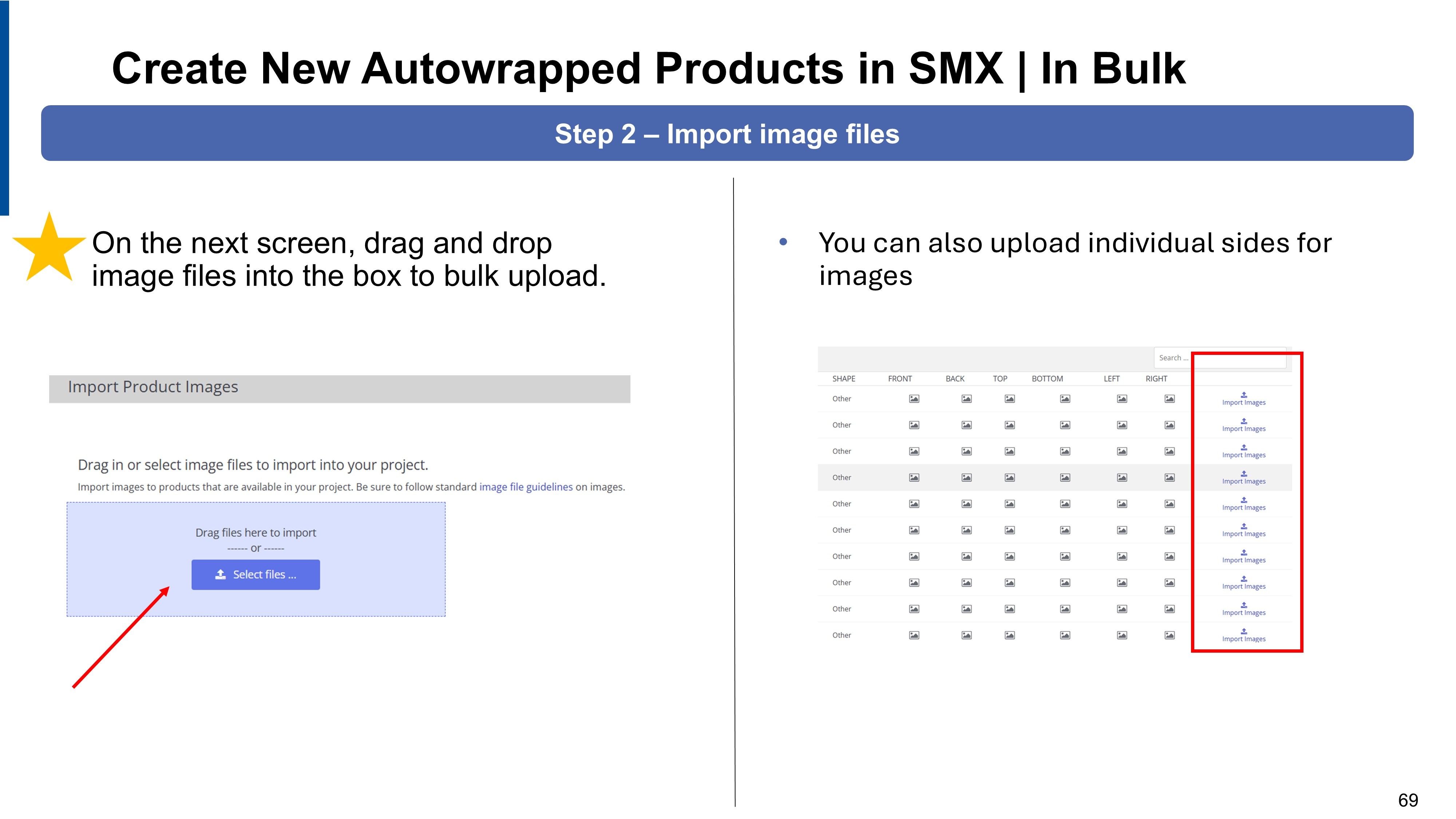 Create New Autowrapped Products in SMX | In Bulk

Step 2 – Import image files

On the next screen, drag and drop image files into the box to bulk upload.

Import Product Images

Drag in or select image files to import into your project.

Import images to products that are available in your project. Be sure to follow standard image file guidelines on images.

Drag files here to import
------ or ------
Select files ...

• You can also upload individual sides for images

Search ...

| SHAPE | FRONT | BACK | TOP | BOTTOM | LEFT | RIGHT | |
|---|---|---|---|---|---|---|---|
| Other | | | | | | | Import Images |
| Other | | | | | | | Import Images |
| Other | | | | | | | Import Images |
| Other | | | | | | | Import Images |
| Other | | | | | | | Import Images |
| Other | | | | | | | Import Images |
| Other | | | | | | | Import Images |
| Other | | | | | | | Import Images |
| Other | | | | | | | Import Images |
| Other | | | | | | | Import Images |

69